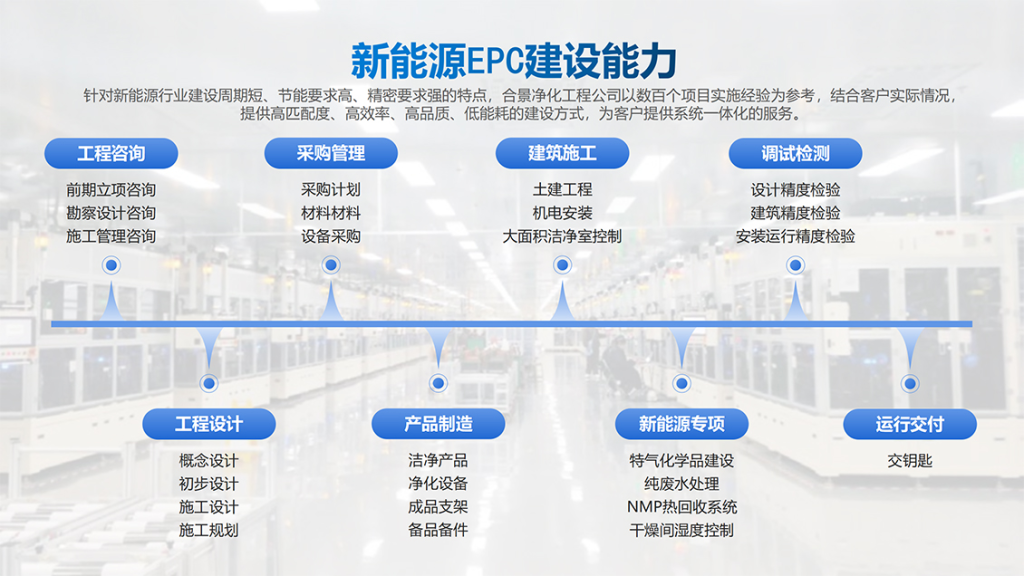 新能源EPC建设能力

针对新能源行业建设周期短、节能要求高、精密要求强的特点，合景净化工程公司以数百个项目实施经验为参考，结合客户实际情况，提供高匹配度、高效率、高品质、低能耗的建设方式，为客户提供系统一体化的服务。

工程咨询
前期立项咨询
勘察设计咨询
施工管理咨询

采购管理
采购计划
材料材料
设备采购

建筑施工
土建工程
机电安装
大面积洁净室控制

调试检测
设计精度检验
建筑精度检验
安装运行精度检验

工程设计
概念设计
初步设计
施工设计
施工规划

产品制造
洁净产品
净化设备
成品支架
备品备件

新能源专项
特气化学品建设
纯废水处理
NMP热回收系统
干燥间湿度控制

运行交付
交钥匙